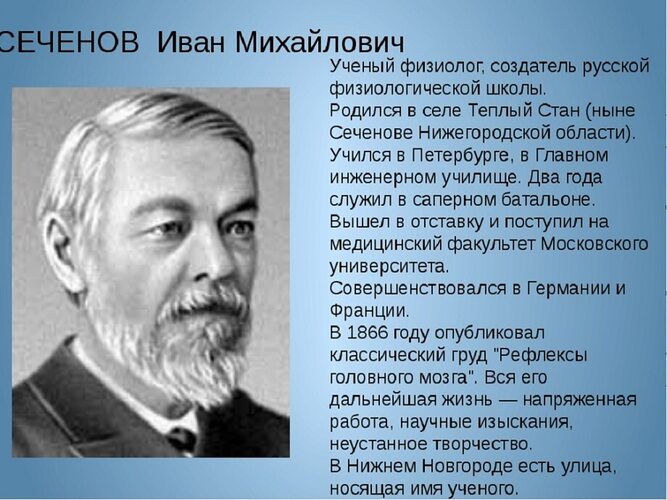 СЕЧЕНОВ Иван Михайлович

Ученый физиолог, создатель русской физиологической школы.
Родился в селе Теплый Стан (ныне Сеченове Нижегородской области).
Учился в Петербурге, в Главном инженерном училище. Два года служил в саперном батальоне.
Вышел в отставку и поступил на медицинский факультет Московского университета.
Совершенствовался в Германии и Франции.
В 1866 году опубликовал классический груд "Рефлексы головного мозга". Вся его дальнейшая жизнь — напряженная работа, научные изыскания, неустанное творчество.
В Нижнем Новгороде есть улица, носящая имя ученого.